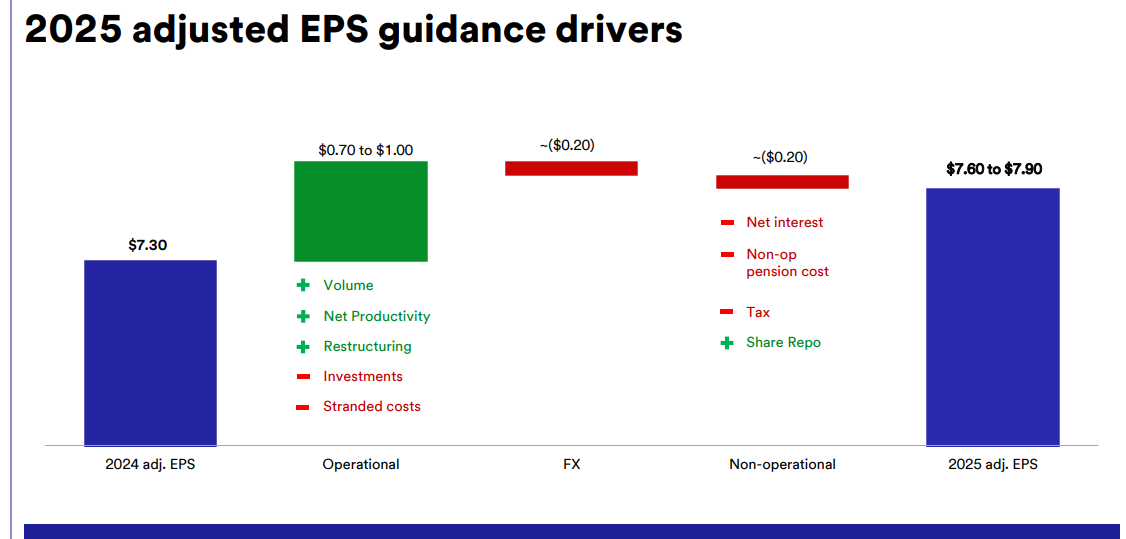 2025 adjusted EPS guidance drivers

$7.30

$0.70 to $1.00

~($0.20)

~($0.20)

$7.60 to $7.90

+ Volume
+ Net Productivity
+ Restructuring
- Investments
- Stranded costs

- Net interest
- Non-op pension cost
- Tax
+ Share Repo

2024 adj. EPS

Operational

FX

Non-operational

2025 adj. EPS